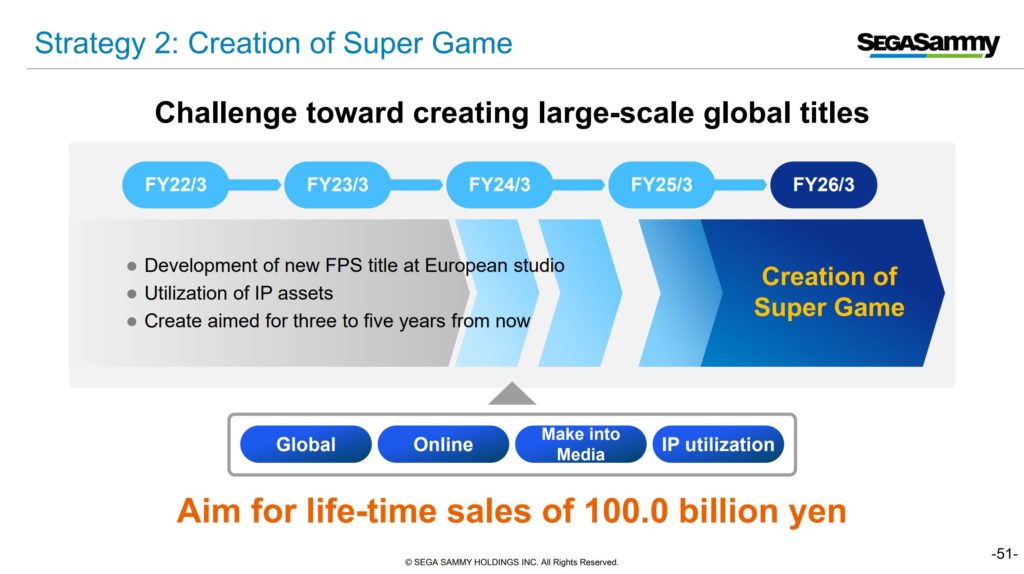 Strategy 2: Creation of Super Game

SEGASammy

Challenge toward creating large-scale global titles

FY22/3 FY23/3 FY24/3 FY25/3 FY26/3

● Development of new FPS title at European studio
● Utilization of IP assets
● Create aimed for three to five years from now

Creation of Super Game

Global Online Make into Media IP utilization

Aim for life-time sales of 100.0 billion yen

© SEGA SAMMY HOLDINGS INC. All Rights Reserved.

-51-